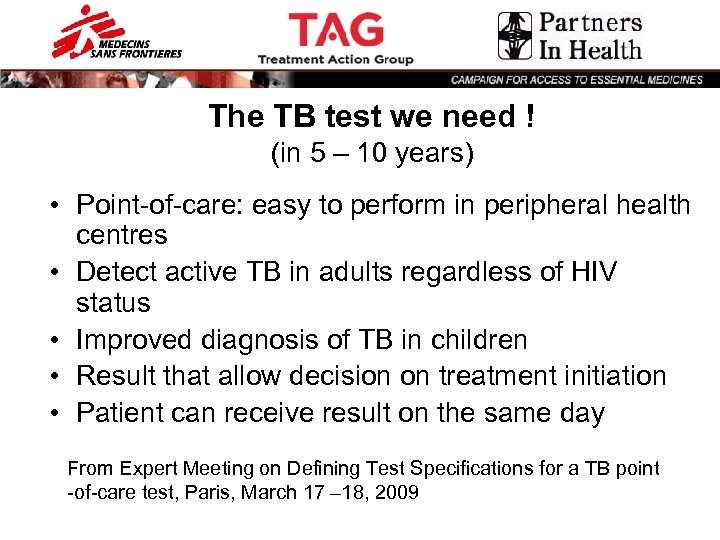 MEDECINS SANS FRONTIERES

TAG
Treatment Action Group

Partners In Health

CAMPAIGN FOR ACCESS TO ESSENTIAL MEDICINES

The TB test we need !
(in 5 – 10 years)

• Point-of-care: easy to perform in peripheral health centres
• Detect active TB in adults regardless of HIV status
• Improved diagnosis of TB in children
• Result that allow decision on treatment initiation
• Patient can receive result on the same day

From Expert Meeting on Defining Test Specifications for a TB point -of-care test, Paris, March 17 –18, 2009